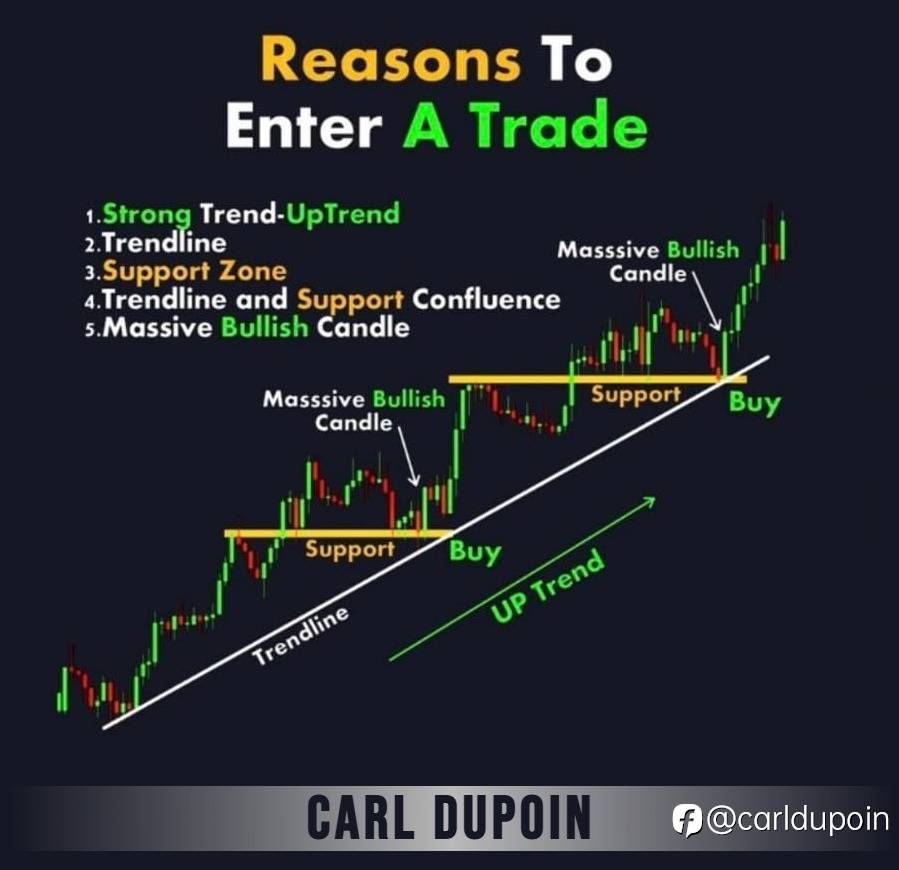 Reasons To Enter A Trade

1.Strong Trend-UpTrend
2.Trendline
3.Support Zone
4.Trendline and Support Confluence
5.Massive Bullish Candle

Masssive Bullish Candle

Support

Buy

Masssive Bullish Candle

Support

Buy

Trendline

UP Trend

CARL DUPOIN

@carldupoin